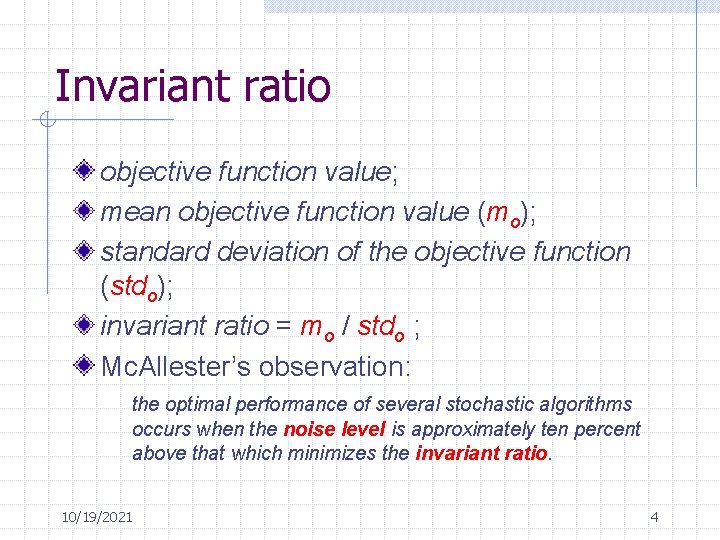 Invariant ratio

objective function value;

mean objective function value ($m_o$);

standard deviation of the objective function ($std_o$);

invariant ratio = $m_o$ / $std_o$ ;

McAllester's observation:

the optimal performance of several stochastic algorithms occurs when the noise level is approximately ten percent above that which minimizes the invariant ratio.

10/19/2021

4